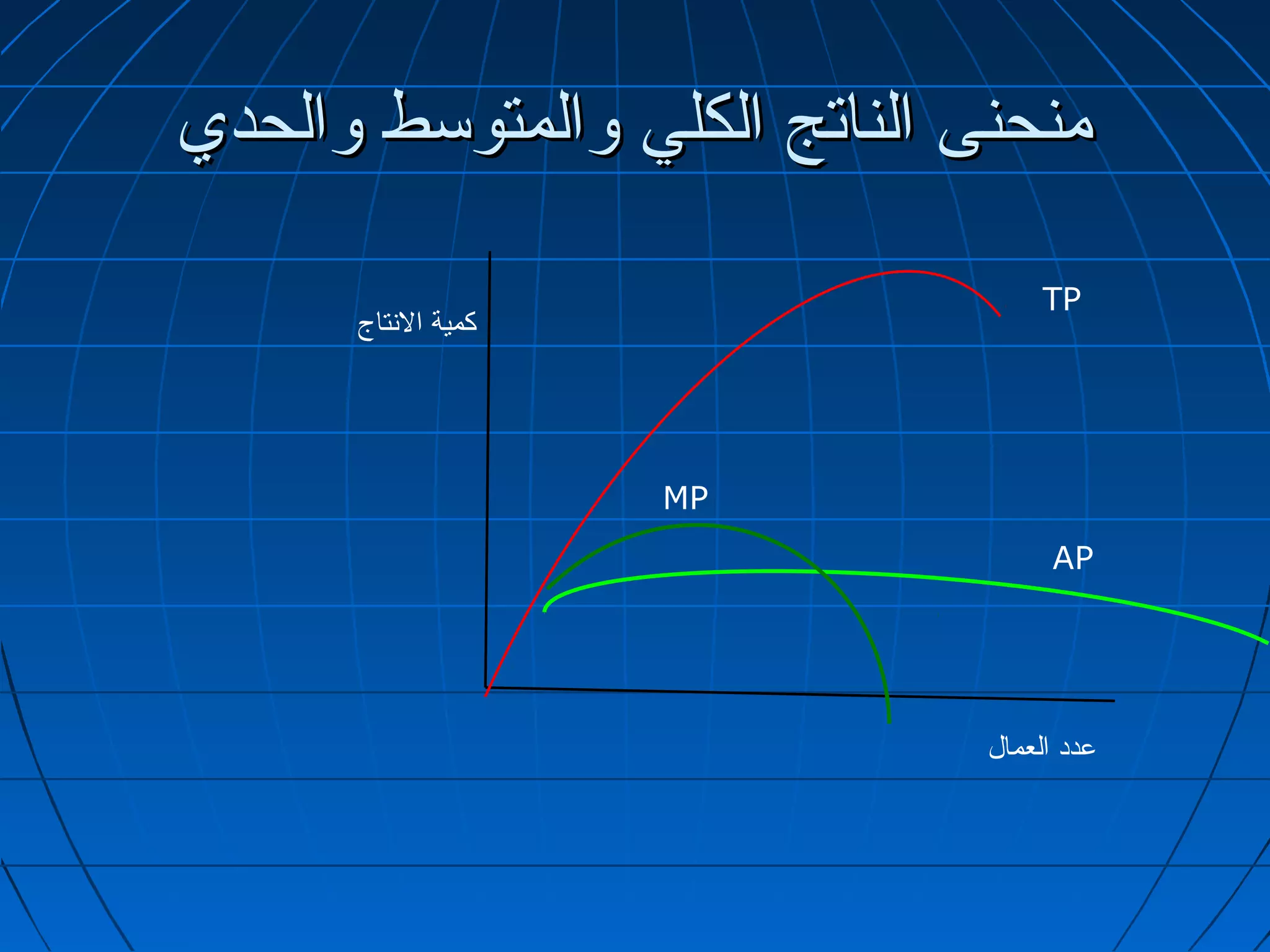 منحنى الناتج الكلي والمتوسط والحدي

كمية الانتاج

TP

MP

AP

عدد العمال